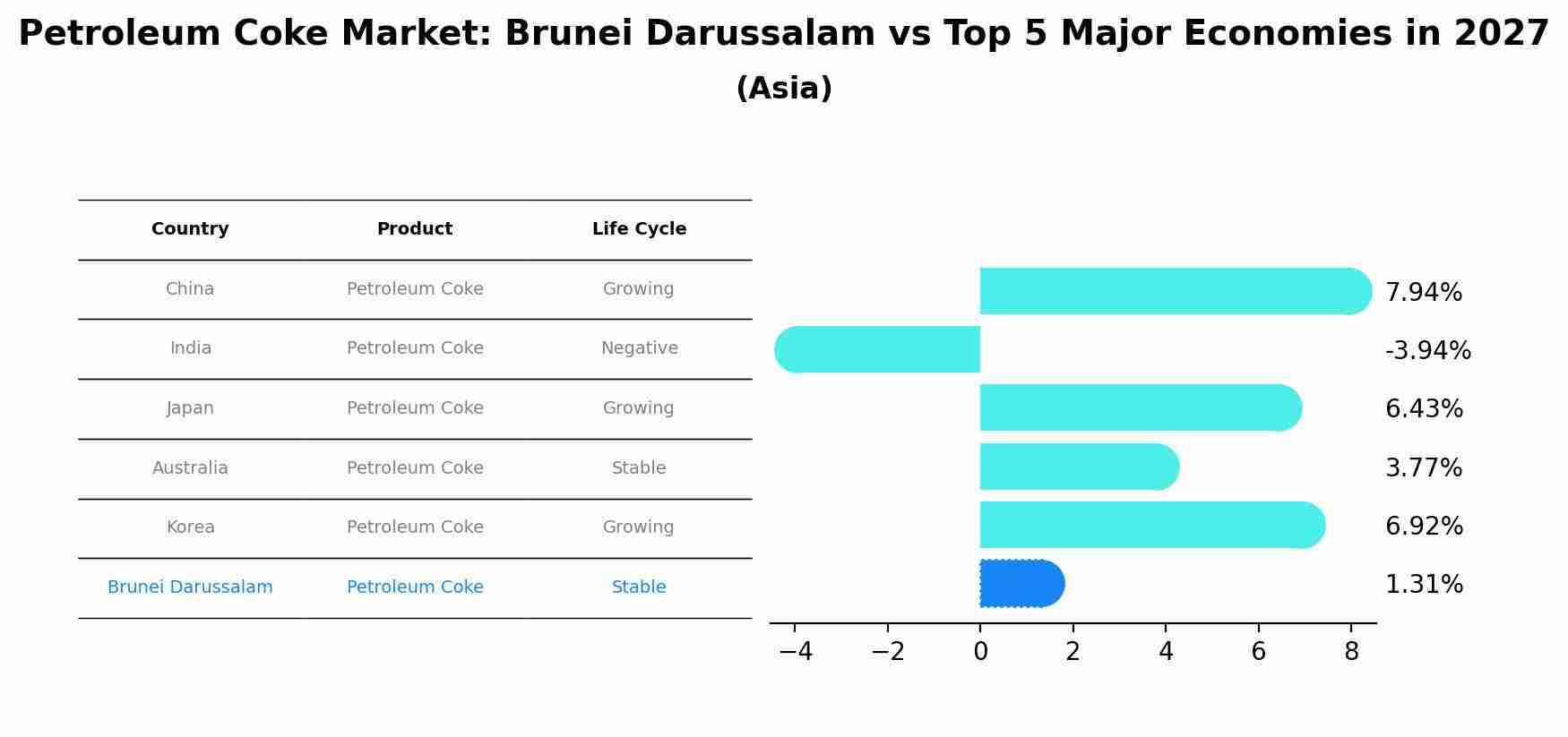 Petroleum Coke Market: Brunei Darussalam vs Top 5 Major Economies in 2027
(Asia)

| Country | Product | Life Cycle |
|---|---|---|
| China | Petroleum Coke | Growing |
| India | Petroleum Coke | Negative |
| Japan | Petroleum Coke | Growing |
| Australia | Petroleum Coke | Stable |
| Korea | Petroleum Coke | Growing |
| Brunei Darussalam | Petroleum Coke | Stable |

7.94%
-3.94%
6.43%
3.77%
6.92%
1.31%

−4 −2 0 2 4 6 8